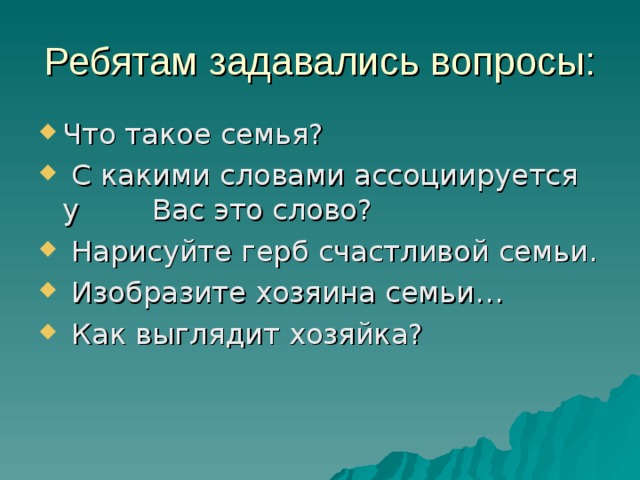 Ребятам задавались вопросы:

- Что такое семья?
- С какими словами ассоциируется у Вас это слово?
- Нарисуйте герб счастливой семьи.
- Изобразите хозяина семьи…
- Как выглядит хозяйка?